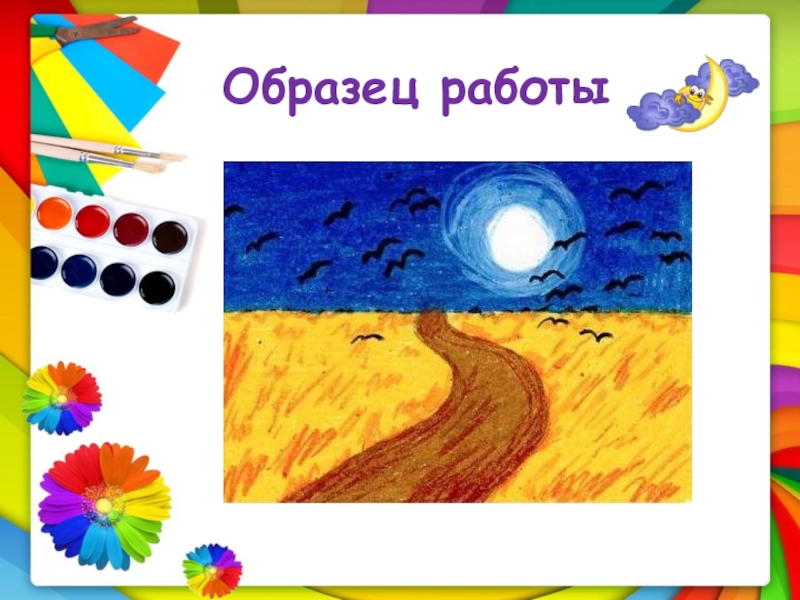 Образец работы